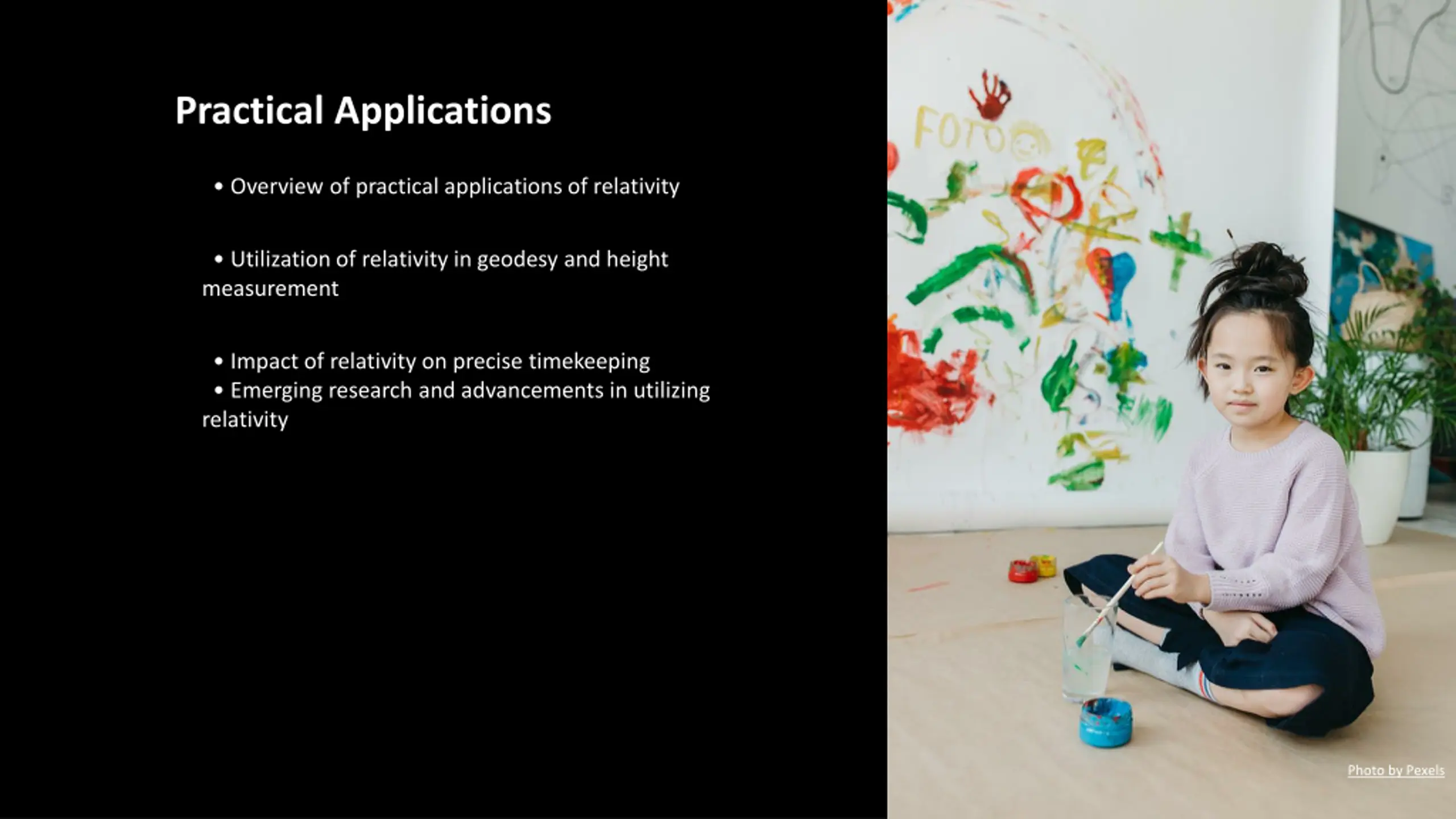 Practical Applications

• Overview of practical applications of relativity

• Utilization of relativity in geodesy and height measurement

• Impact of relativity on precise timekeeping
• Emerging research and advancements in utilizing relativity

FOTO

Photo by Pexels